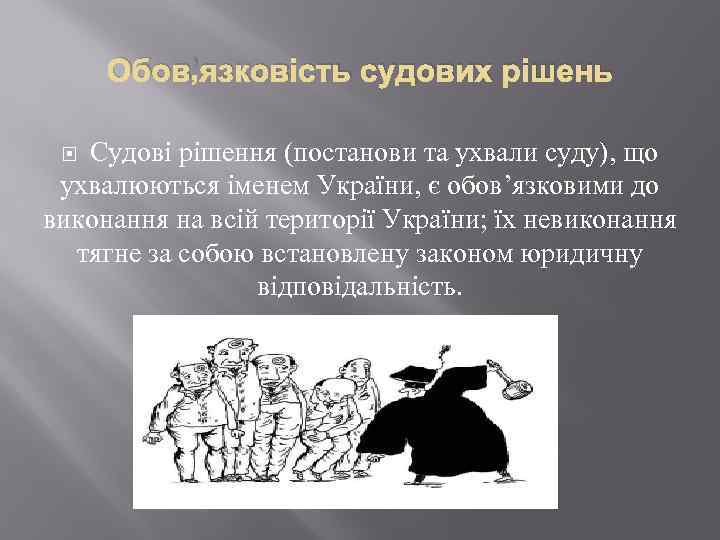 Обов,язковість судових рішень

Судові рішення (постанови та ухвали суду), що ухвалюються іменем України, є обов’язковими до виконання на всій території України; їх невиконання тягне за собою встановлену законом юридичну відповідальність.